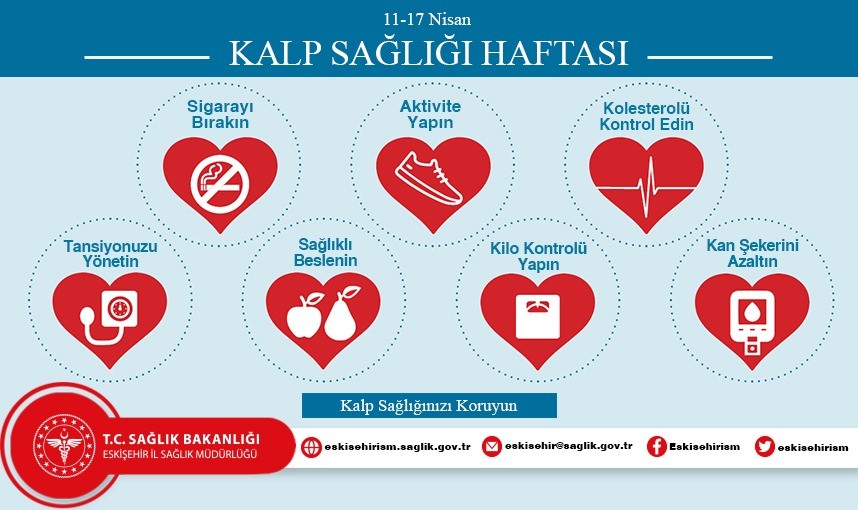 11-17 Nisan

KALP SAĞLIĞI HAFTASI

Sigarayı Bırakın

Aktivite Yapın

Kolesterolü Kontrol Edin

Tansiyonuzu Yönetin

Sağlıklı Beslenin

Kilo Kontrolü Yapın

Kan Şekerini Azaltın

Kalp Sağlığınızı Koruyun

T.C. SAĞLIK BAKANLIĞI
ESKİŞEHİR İL SAĞLIK MÜDÜRLÜĞÜ

eskisehirism.saglik.gov.tr

eskisehir@saglik.gov.tr

Eskisehirism

eskisehirism